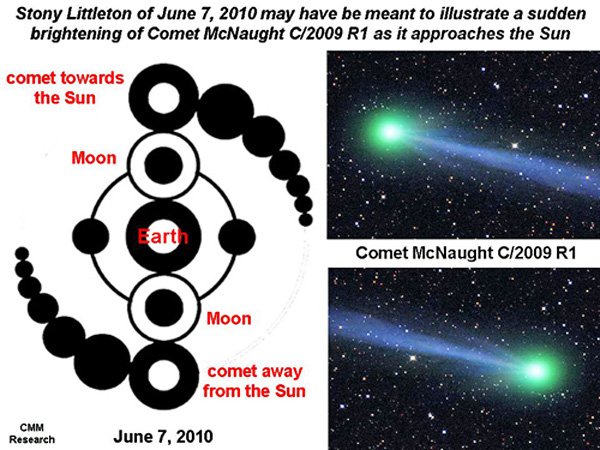 Stony Littleton of June 7, 2010 may have be meant to illustrate a sudden brightening of Comet McNaught C/2009 R1 as it approaches the Sun

comet towards the Sun

Moon

Earth

Moon

comet away from the Sun

CMM Research

June 7, 2010

Comet McNaught C/2009 R1